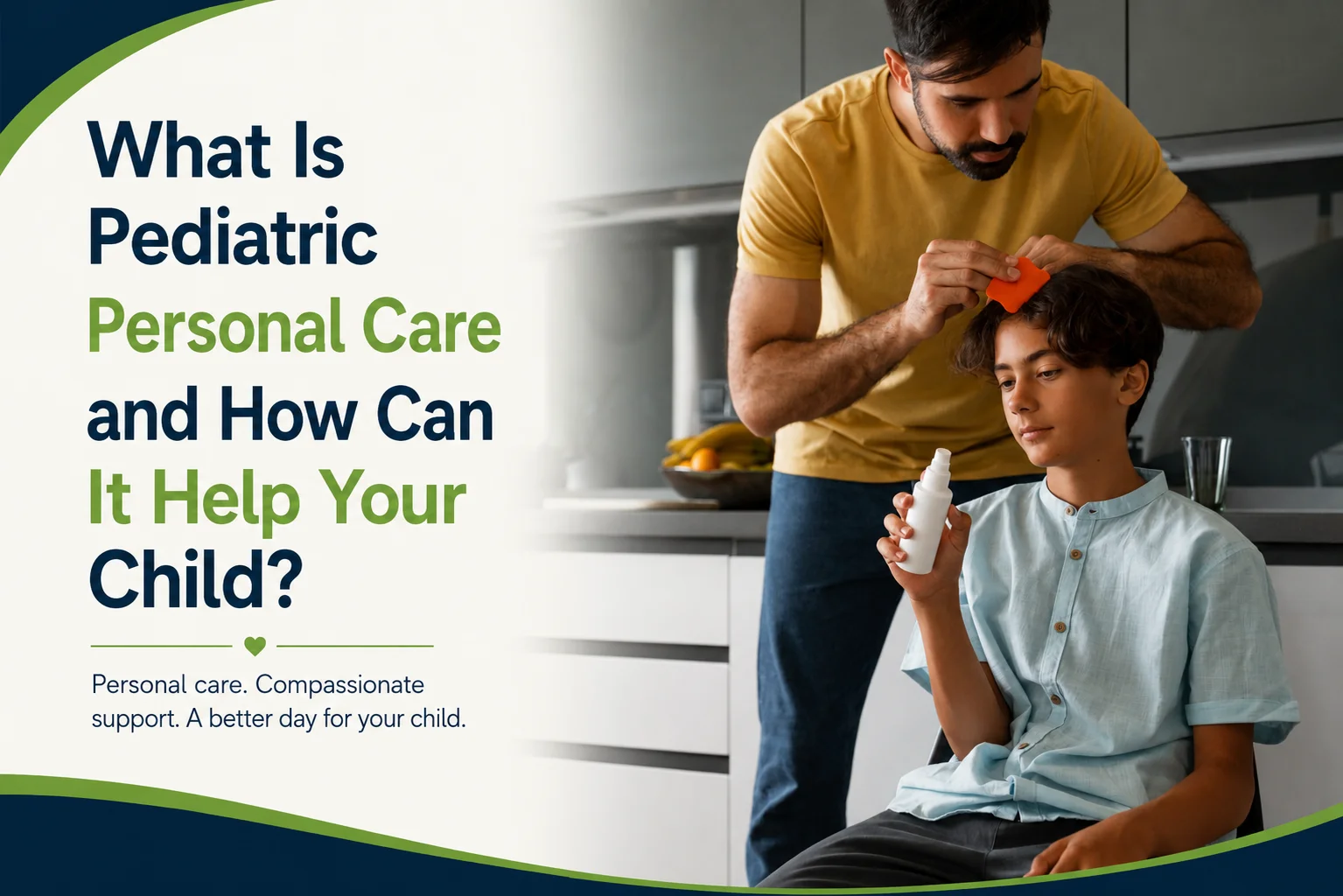 What Is Pediatric Personal Care and How Can It Help Your Child?

Personal care. Compassionate support. A better day for your child.